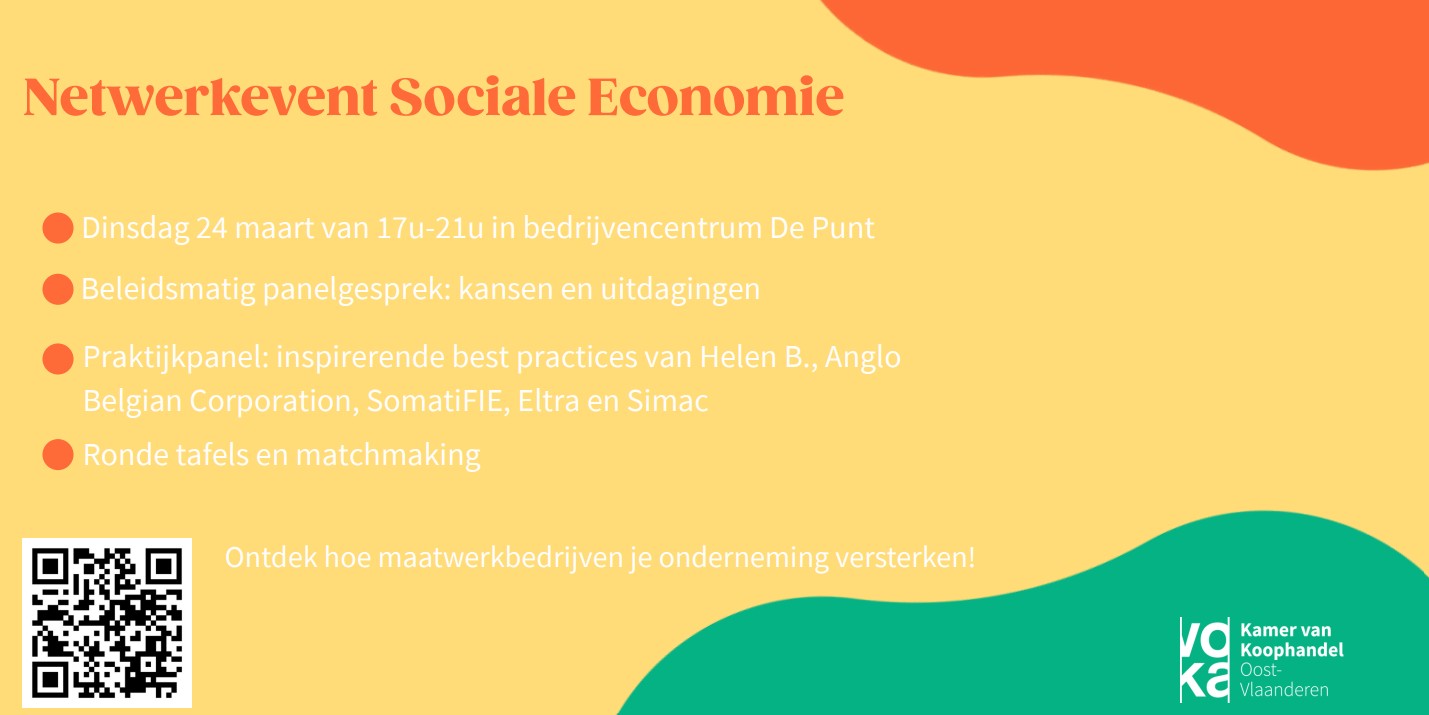 Netwerkevent Sociale Economie

Dinsdag 24 maart van 17u-21u in bedrijvencentrum De Punt

Beleidsmatig panelgesprek: kansen en uitdagingen

Praktijkpanel: inspirerende best practices van Helen B., Anglo Belgian Corporation, SomatiFIE, Eltra en Simac

Ronde tafels en matchmaking

Ontdek hoe maatwerkbedrijven je onderneming versterken!

voka Kamer van Koophandel Oost-Vlaanderen